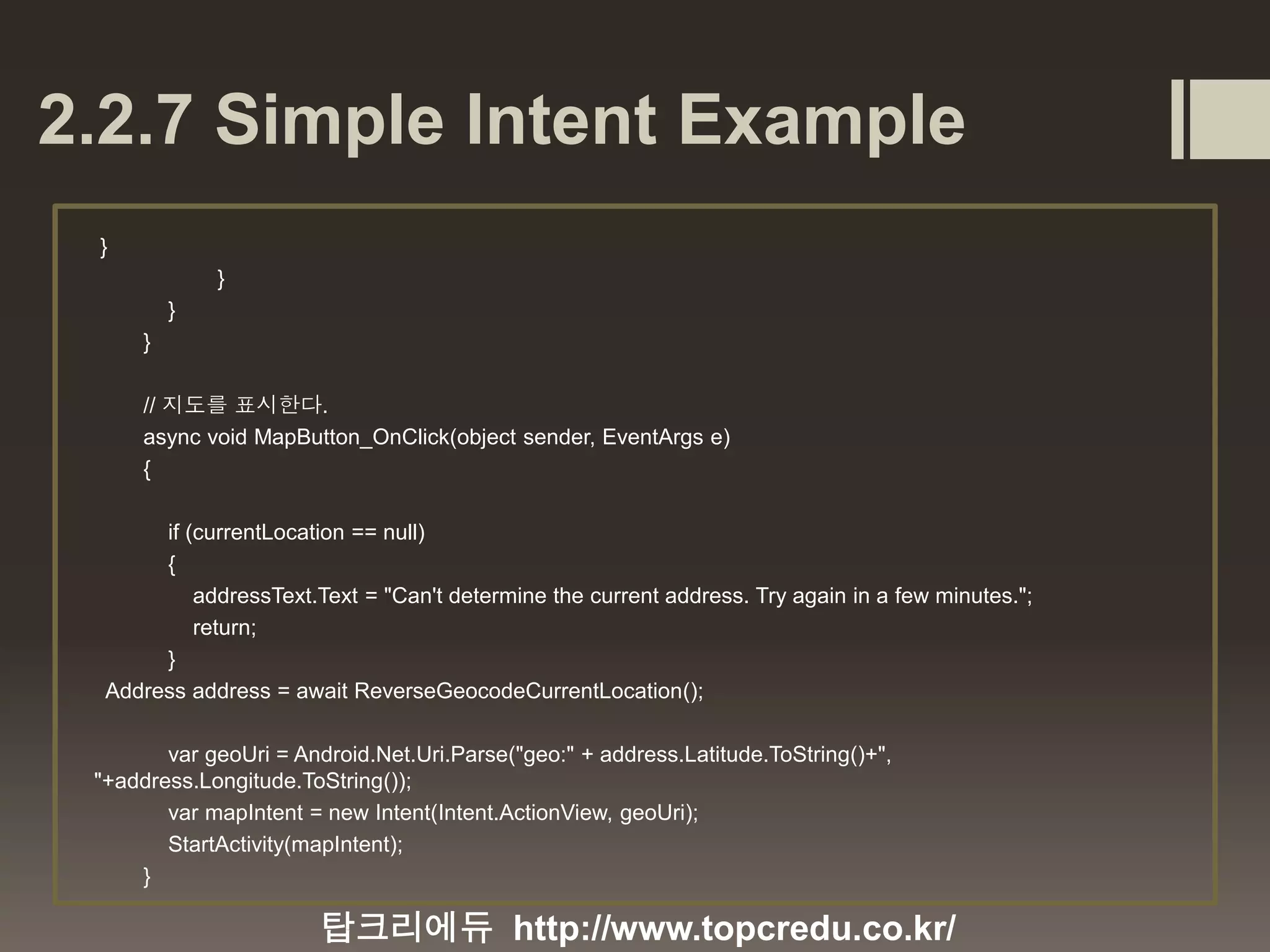 2.2.7 Simple Intent Example

}
}
}
}

// 지도를 표시한다.
async void MapButton_OnClick(object sender, EventArgs e)
{

if (currentLocation == null)
{
addressText.Text = "Can't determine the current address. Try again in a few minutes.";
return;
}
Address address = await ReverseGeocodeCurrentLocation();

var geoUri = Android.Net.Uri.Parse("geo:" + address.Latitude.ToString()+", "+address.Longitude.ToString());
var mapIntent = new Intent(Intent.ActionView, geoUri);
StartActivity(mapIntent);
}

탑크리에듀 http://www.topcredu.co.kr/